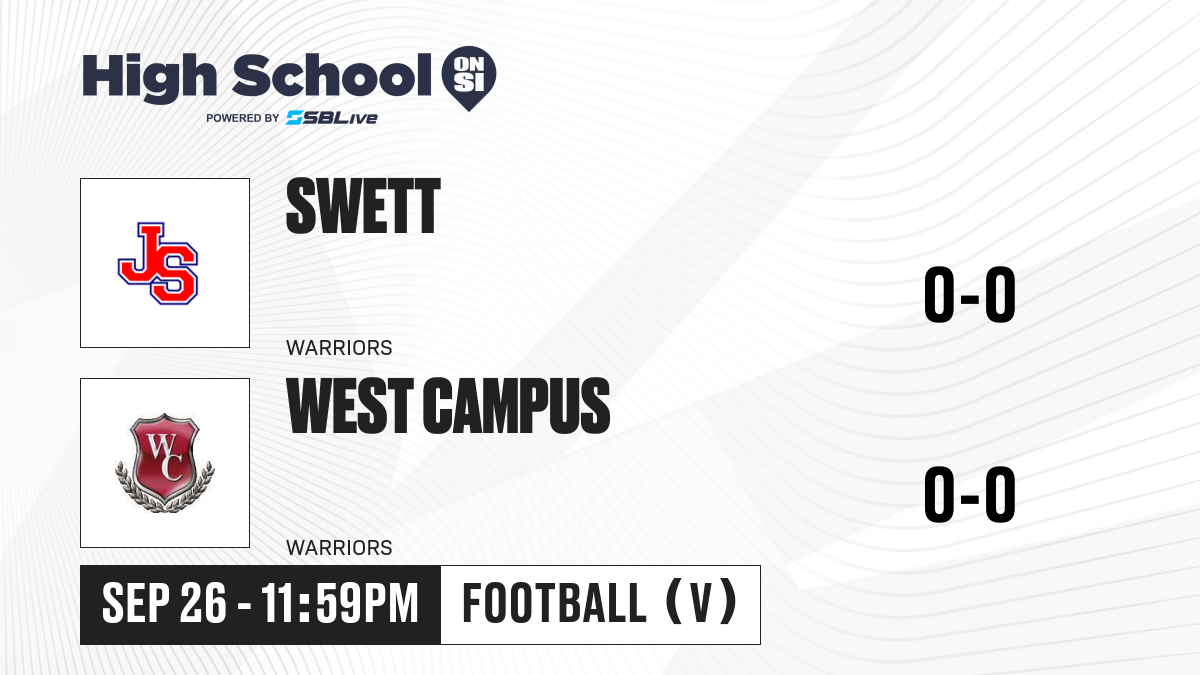 High School ON SI
POWERED BY SBLive

JS

SWETT

WARRIORS

0-0

WC

WEST CAMPUS

WARRIORS

0-0

SEP 26 - 11:59PM

FOOTBALL (V)